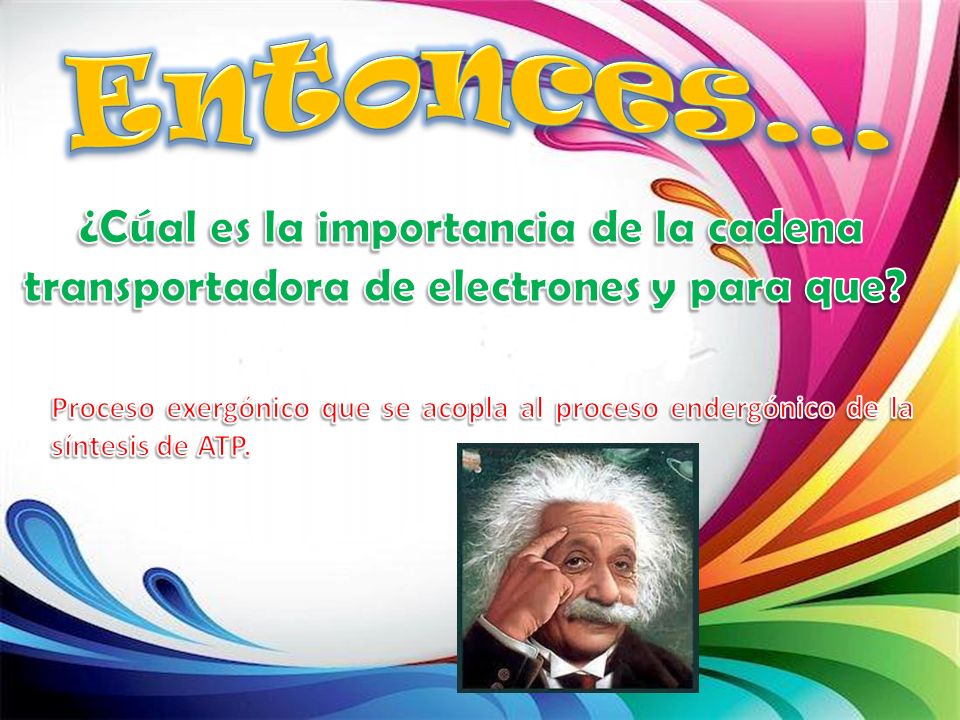 Entonces…

¿Cúal es la importancia de la cadena transportadora de electrones y para que?

Proceso exergónico que se acopla al proceso endergónico de la síntesis de ATP.